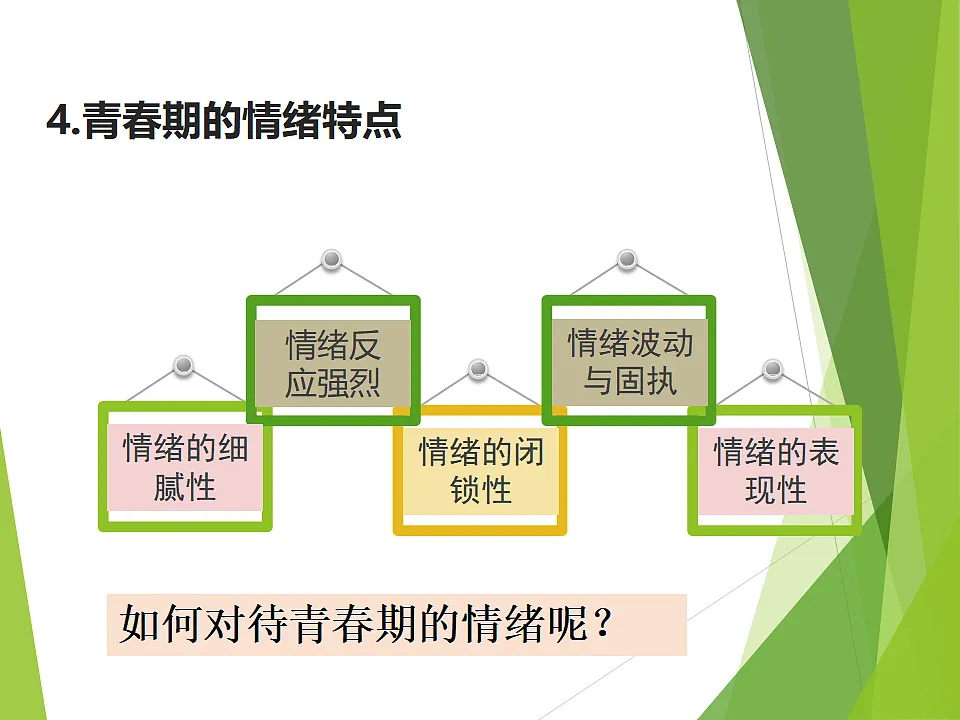 4.青春期的情绪特点

情绪的细腻性

情绪反应强烈

情绪的闭锁性

情绪波动与固执

情绪的表现性

如何对待青春期的情绪呢？